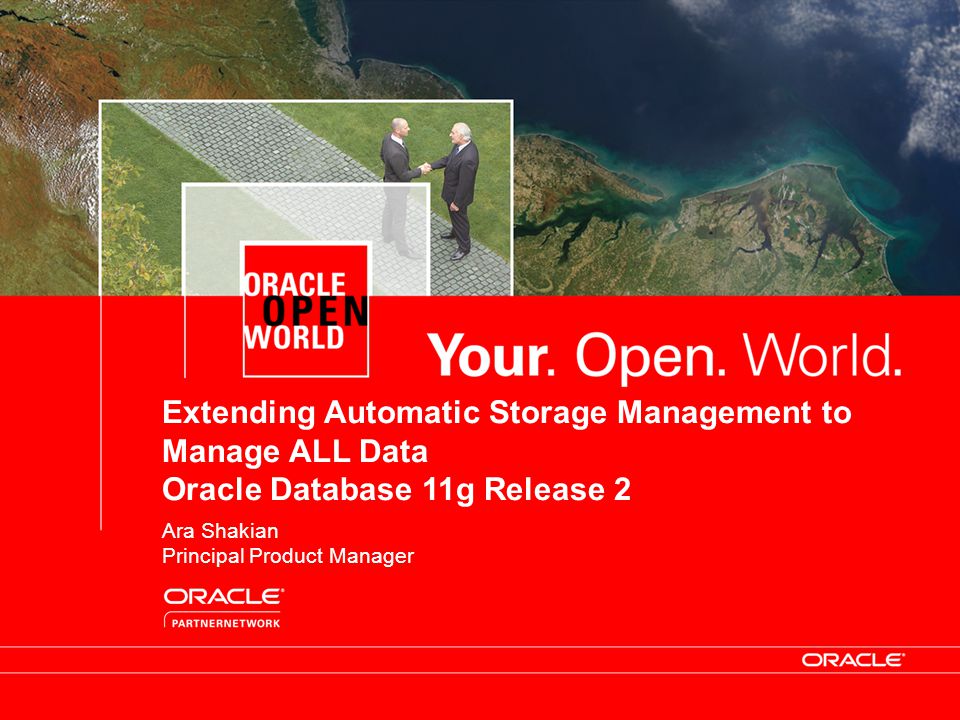 ORACLE
OPEN
WORLD

Your. Open. World.

Extending Automatic Storage Management to Manage ALL Data
Oracle Database 11g Release 2

Ara Shakian
Principal Product Manager

ORACLE
PARTNERNETWORK

ORACLE